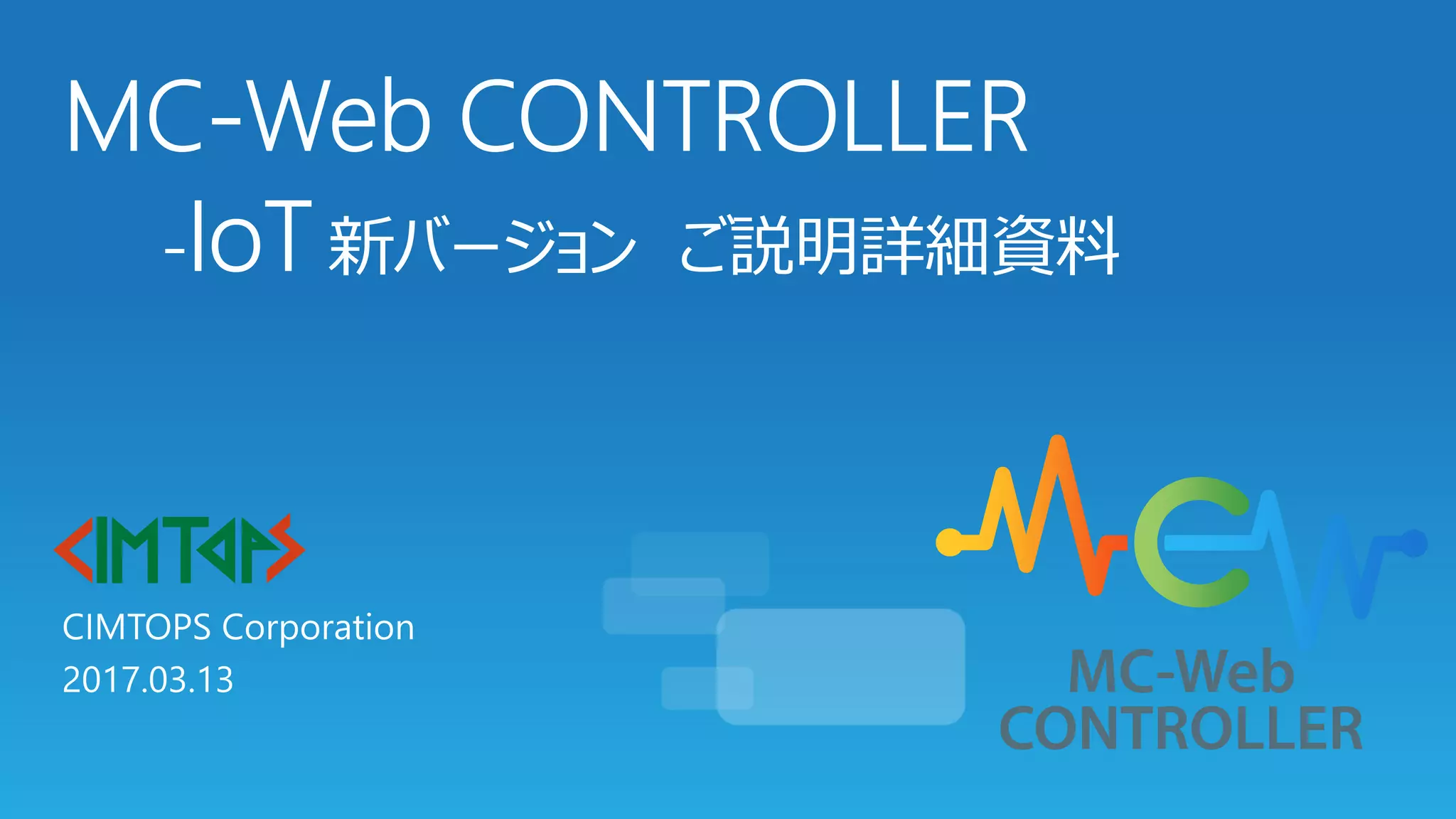 MC-Web CONTROLLER

-IoT 新バージョン　ご説明詳細資料

CIMTOPS

CIMTOPS Corporation
2017.03.13

MC-Web
CONTROLLER